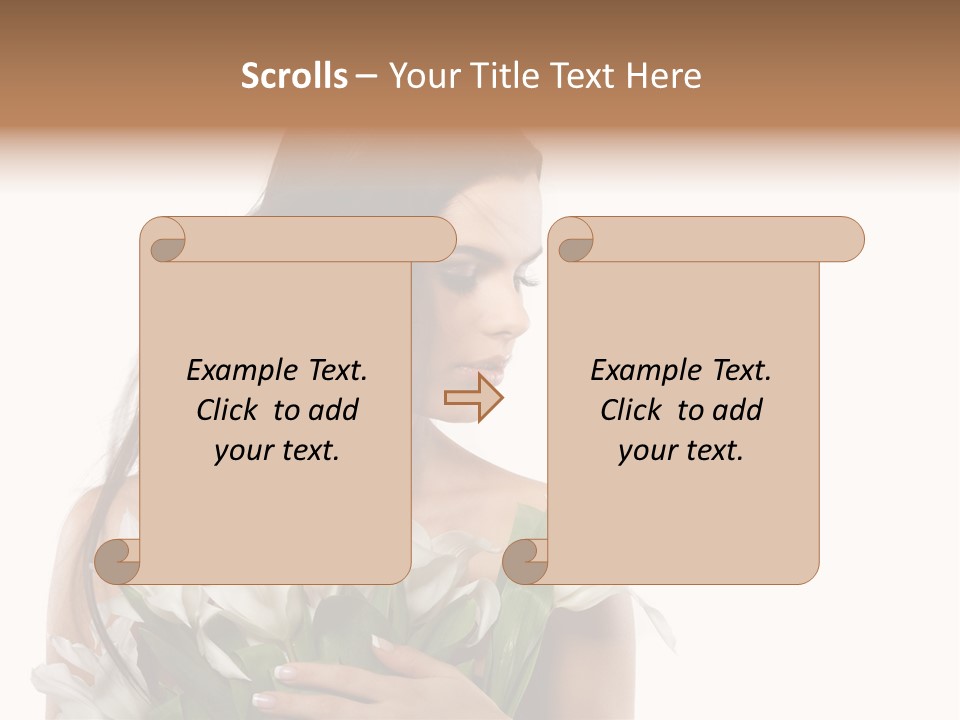 Scrolls – Your Title Text Here

Example Text. Click to add your text.

Example Text. Click to add your text.